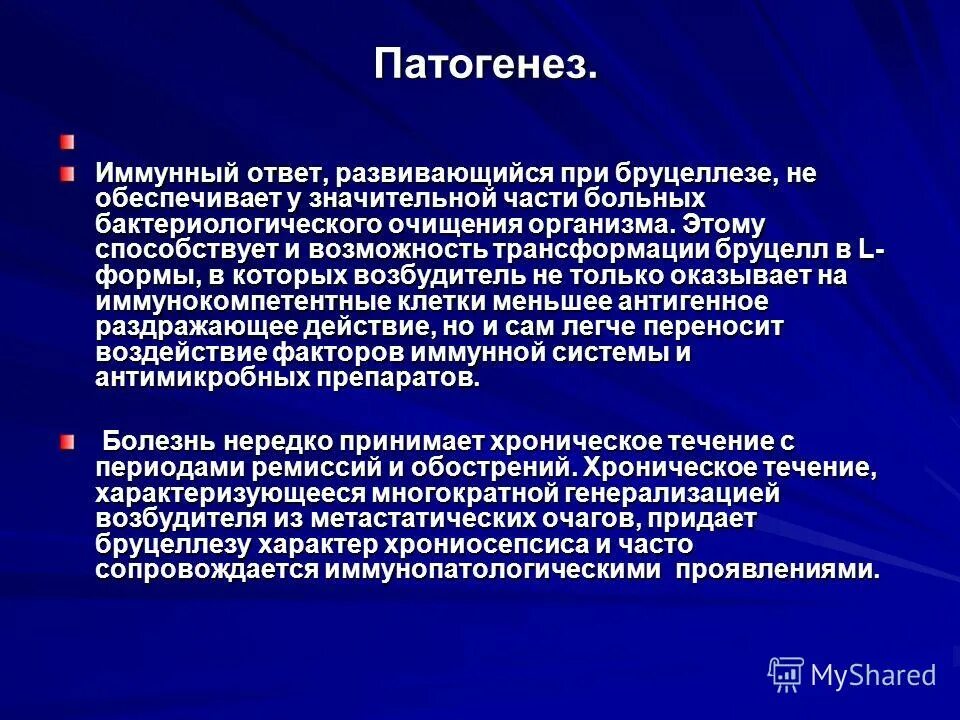 Патогенез.

Иммунный ответ, развивающийся при бруцеллезе, не обеспечивает у значительной части больных бактериологического очищения организма. Этому способствует и возможность трансформации бруцелл в L-формы, в которых возбудитель не только оказывает на иммунокомпетентные клетки меньшее антигенное раздражающее действие, но и сам легче переносит воздействие факторов иммунной системы и антимикробных препаратов.

Болезнь нередко принимает хроническое течение с периодами ремиссий и обострений. Хроническое течение, характеризующееся многократной генерализацией возбудителя из метастатических очагов, придает бруцеллезу характер хрониосепсиса и часто сопровождается иммунопатологическими проявлениями.

MyShared